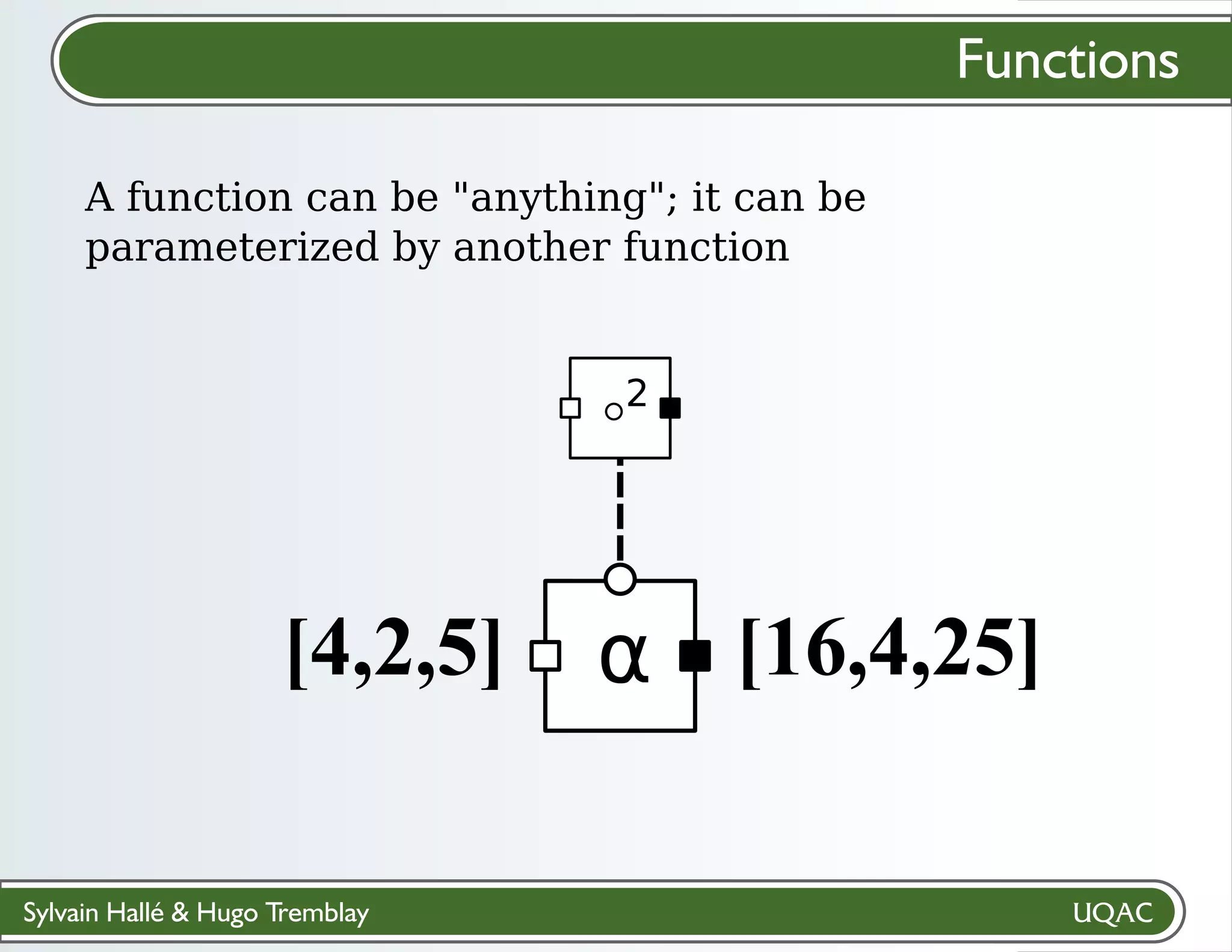 Functions

A function can be "anything"; it can be parameterized by another function

$\circ^2$

[4,2,5] α [16,4,25]

Sylvain Hallé & Hugo Tremblay

UQAC